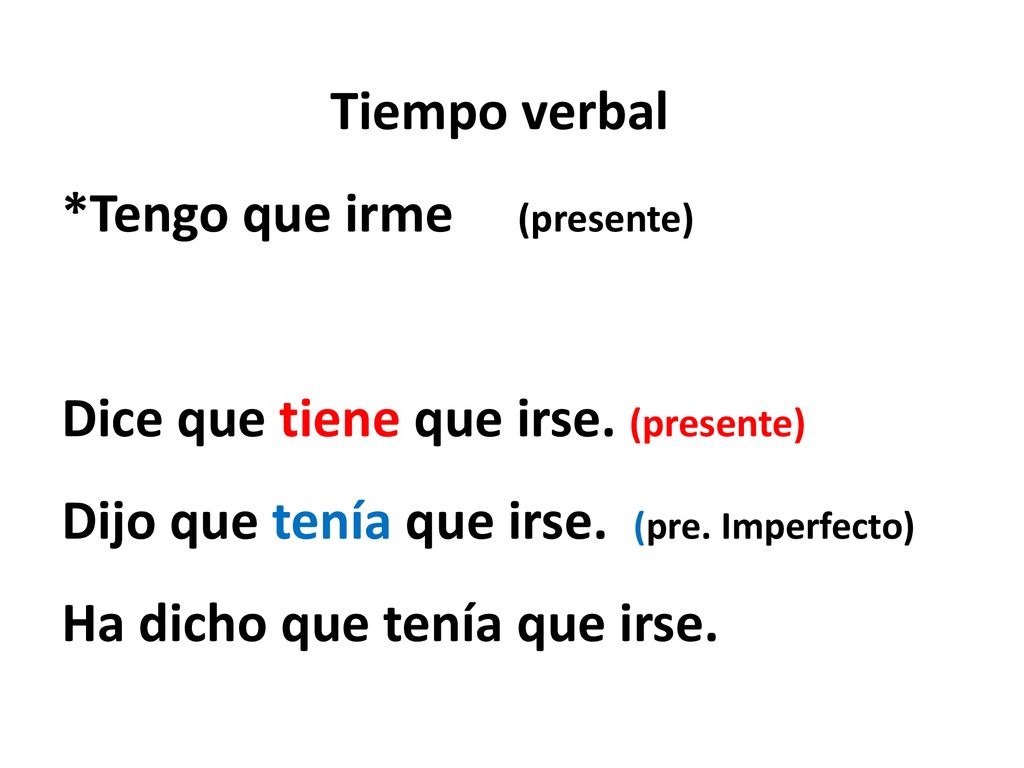 Tiempo verbal

*Tengo que irme (presente)

Dice que tiene que irse. (presente)

Dijo que tenía que irse. (pre. Imperfecto)

Ha dicho que tenía que irse.